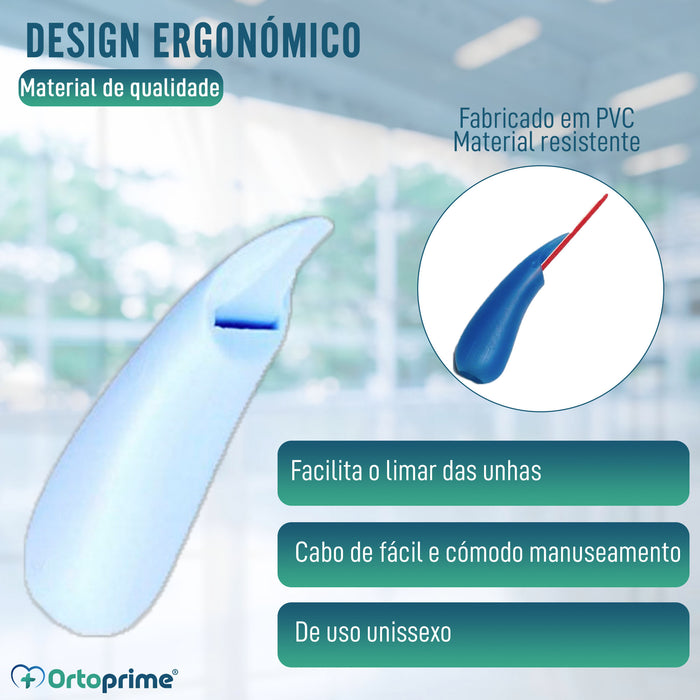 DESIGN ERGONÓMICO

Material de qualidade

Fabricado em PVC
Material resistente

Facilita o limar das unhas

Cabo de fácil e cómodo manuseamento

De uso unissexo

Ortoprime®